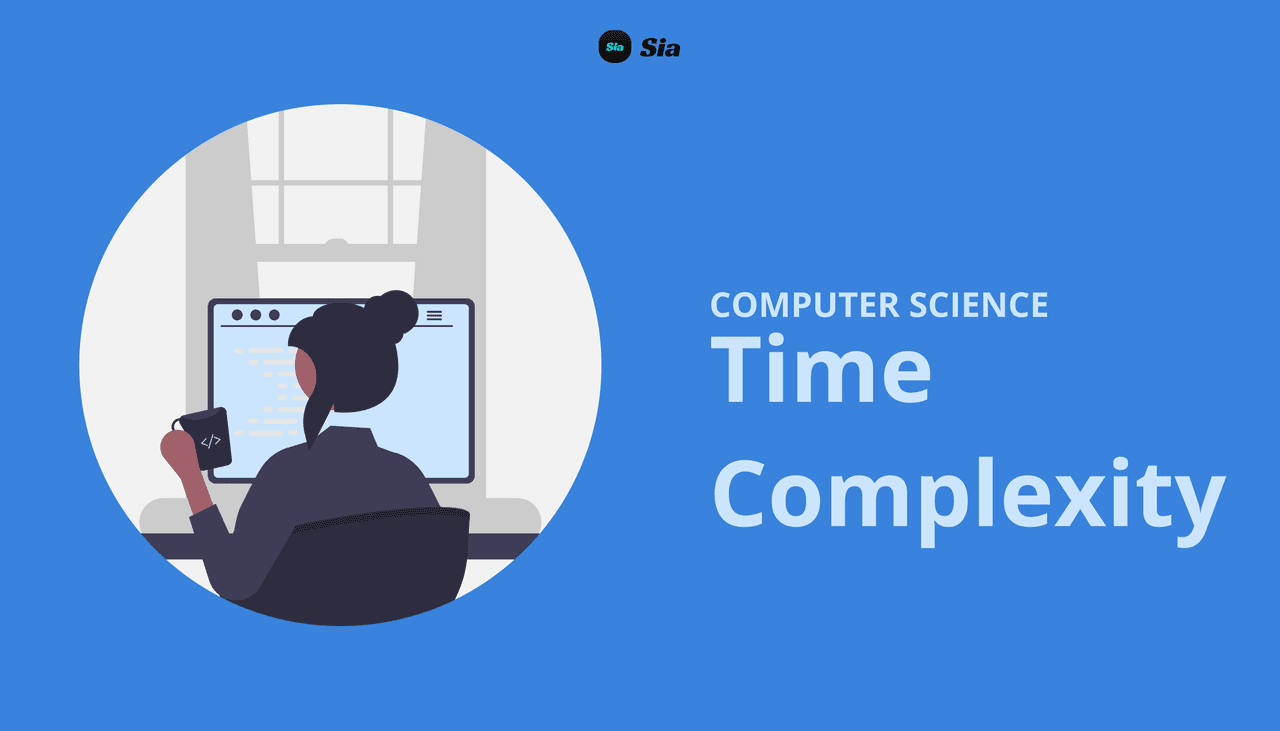 Sia Sia

</>

COMPUTER SCIENCE
Time Complexity